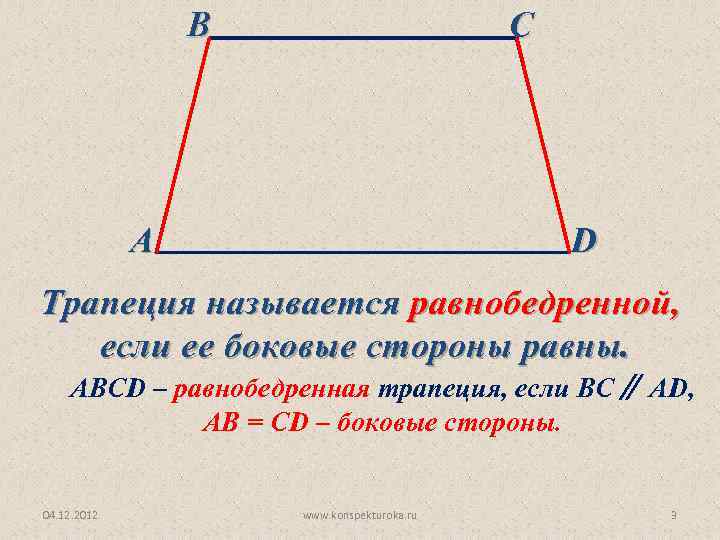 B C

A D

Трапеция называется равнобедренной, если ее боковые стороны равны.

ABCD – равнобедренная трапеция, если BC ∥ AD, AB = CD – боковые стороны.

04.12.2012 www.konspekturoka.ru 9